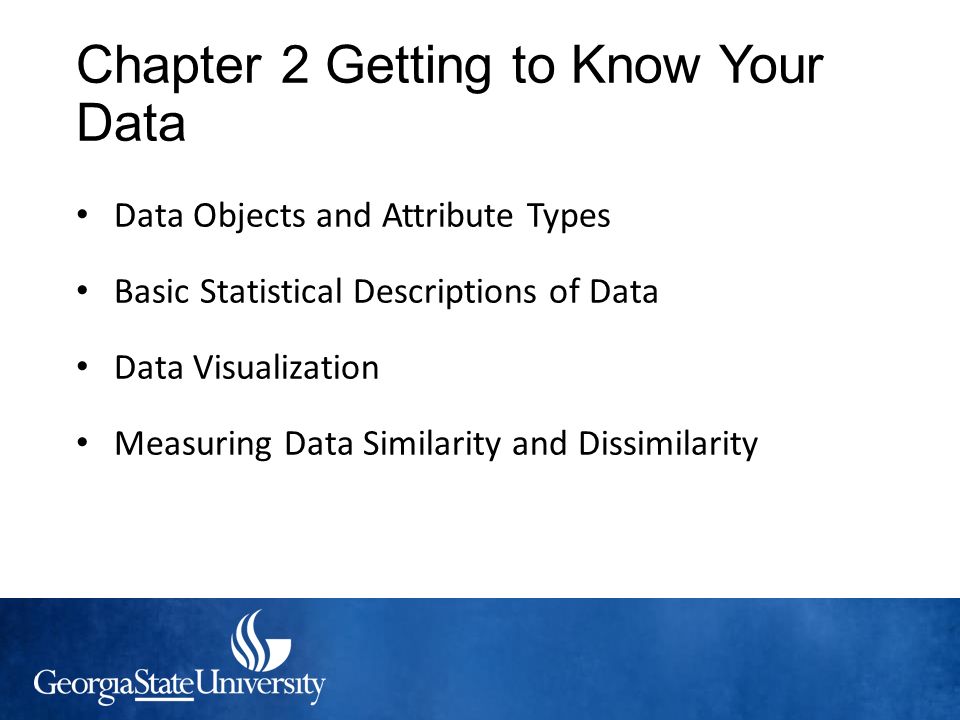 Chapter 2 Getting to Know Your Data

• Data Objects and Attribute Types

• Basic Statistical Descriptions of Data

• Data Visualization

• Measuring Data Similarity and Dissimilarity

GeorgiaStateUniversity